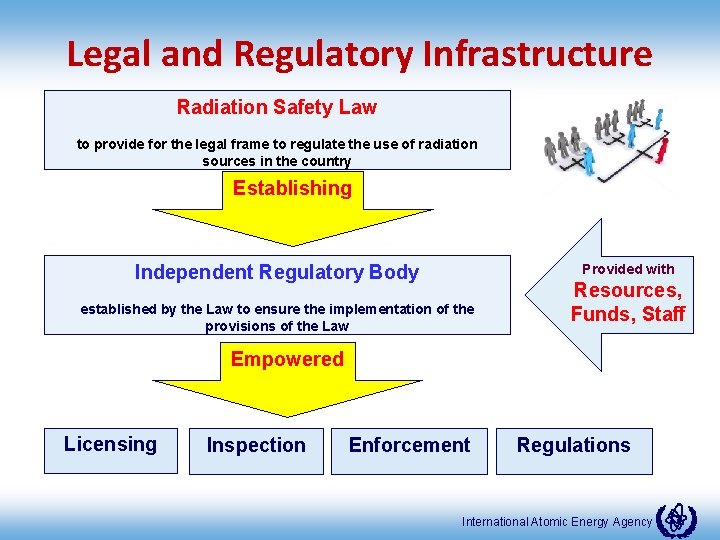 Legal and Regulatory Infrastructure

Radiation Safety Law

to provide for the legal frame to regulate the use of radiation sources in the country

Establishing

Independent Regulatory Body

established by the Law to ensure the implementation of the provisions of the Law

Provided with
Resources, Funds, Staff

Empowered

Licensing

Inspection

Enforcement

Regulations

International Atomic Energy Agency